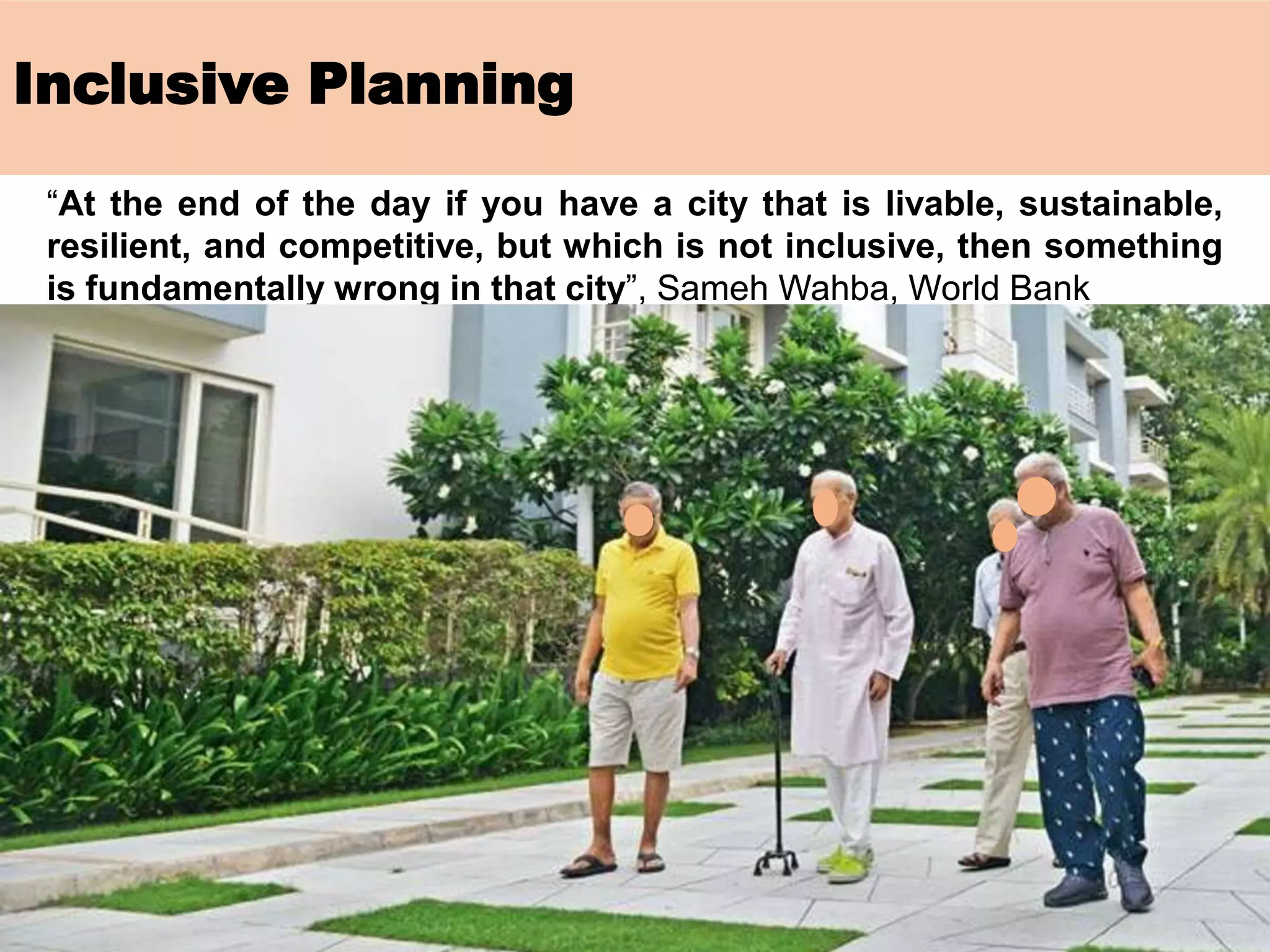 Inclusive Planning

“At the end of the day if you have a city that is livable, sustainable, resilient, and competitive, but which is not inclusive, then something is fundamentally wrong in that city”, Sameh Wahba, World Bank